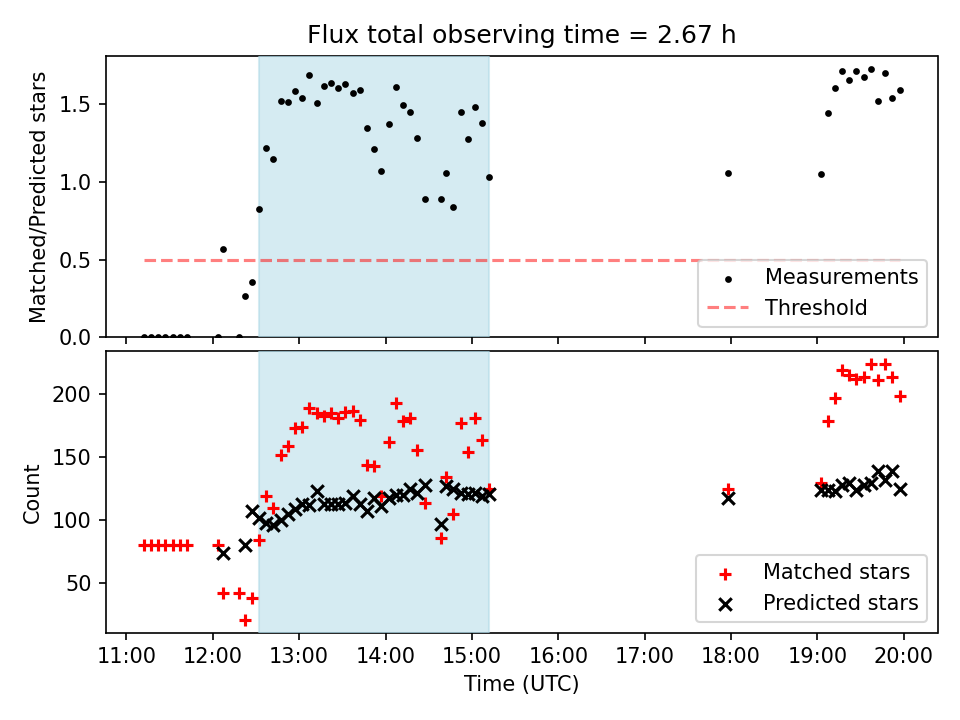 Flux total observing time = 2.67 h

Matched/Predicted stars

1.5
1.0
0.5
0.0

Measurements
Threshold

Count

200
150
100
50

Matched stars
Predicted stars

11:00 12:00 13:00 14:00 15:00 16:00 17:00 18:00 19:00 20:00
Time (UTC)